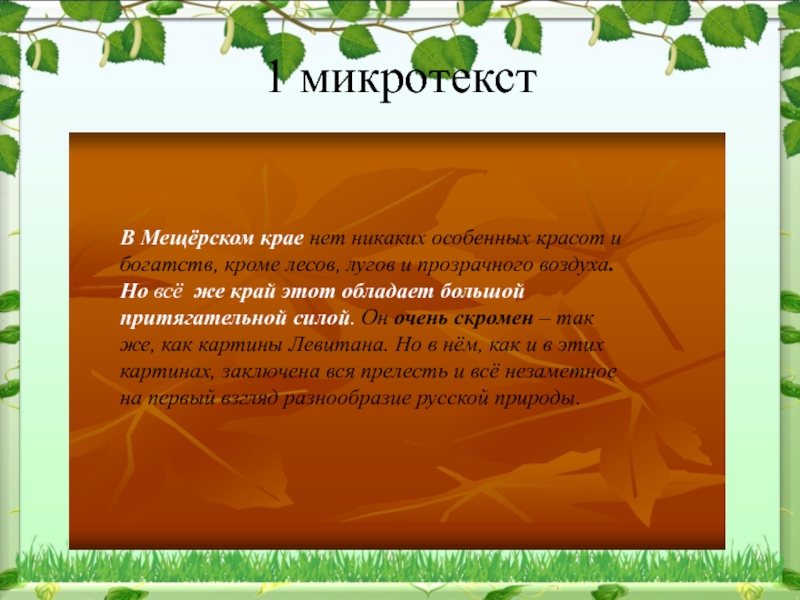 1 микротекст

В Мещёрском крае нет никаких особенных красот и богатств, кроме лесов, лугов и прозрачного воздуха. Но всё же край этот обладает большой притягательной силой. Он очень скромен – так же, как картины Левитана. Но в нём, как и в этих картинах, заключена вся прелесть и всё незаметное на первый взгляд разнообразие русской природы.